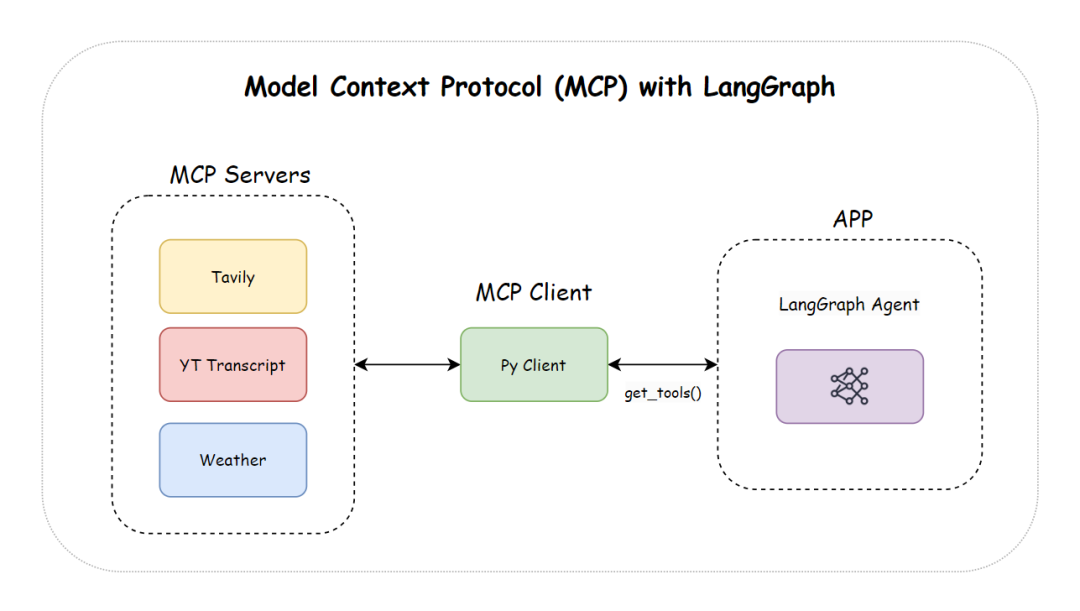 Model Context Protocol (MCP) with LangGraph

MCP Servers

Tavily

YT Transcript

Weather

MCP Client

Py Client

get_tools()

APP

LangGraph Agent